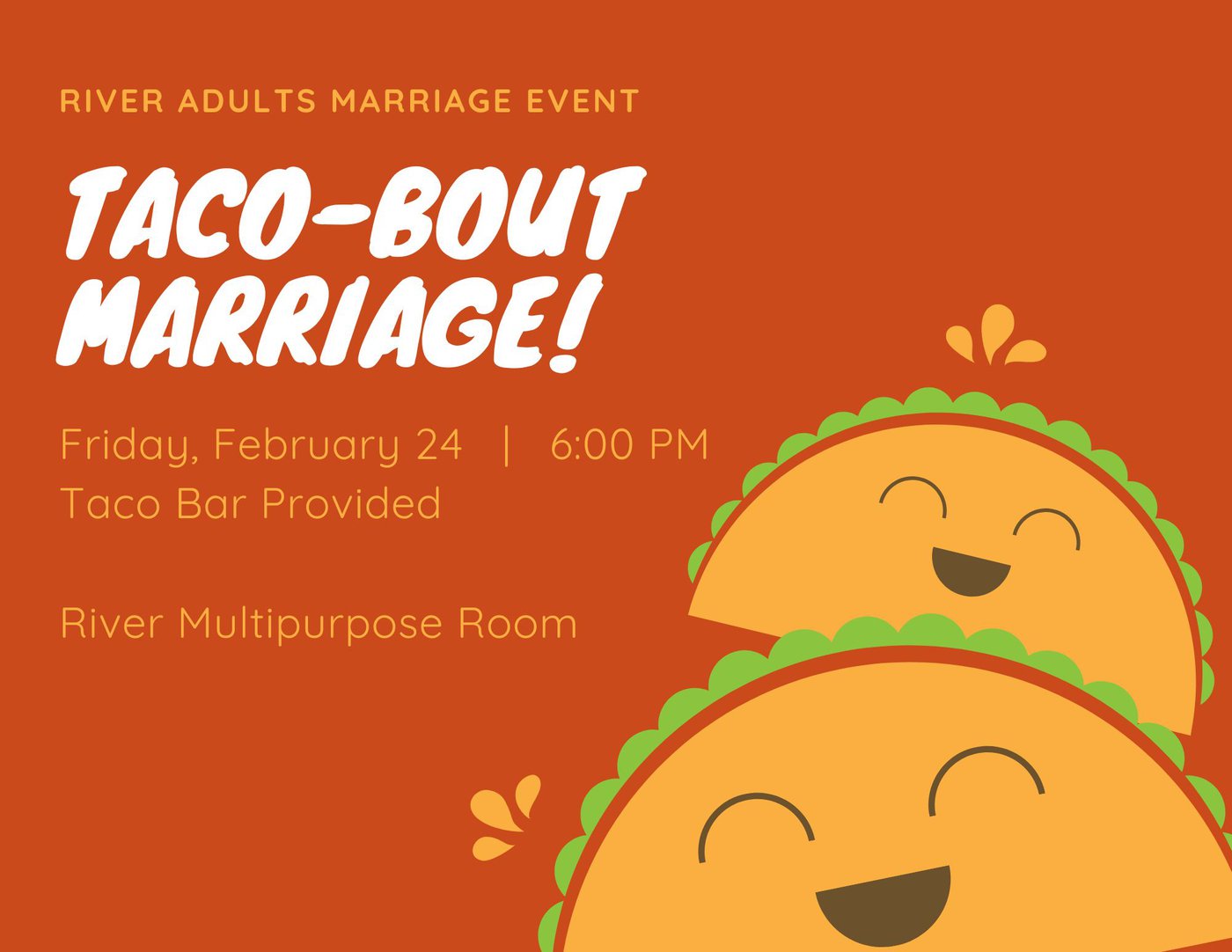 RIVER ADULTS MARRIAGE EVENT

TACO-BOUT MARRIAGE!

Friday, February 24 | 6:00 PM
Taco Bar Provided

River Multipurpose Room